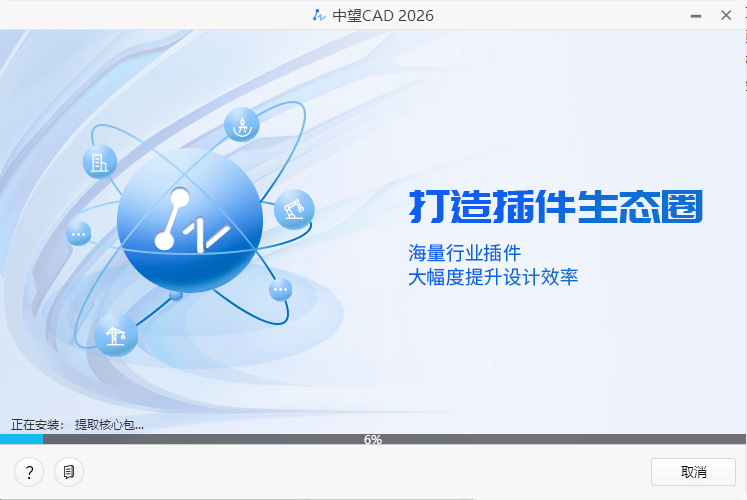 中望CAD 2026

打造插件生态圈

海量行业插件
大幅度提升设计效率

正在安装： 提取核心包...

6%

?

取消